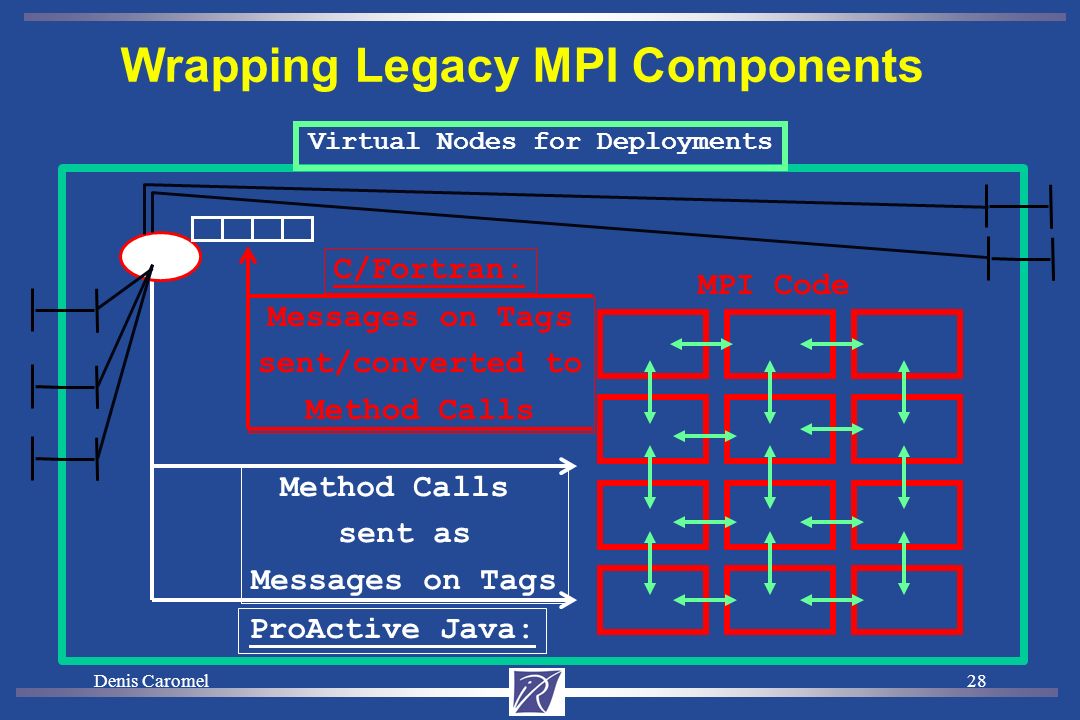 Wrapping Legacy MPI Components

Virtual Nodes for Deployments

C/Fortran:

Messages on Tags sent/converted to Method Calls

MPI Code

Method Calls sent as Messages on Tags

ProActive Java:

Denis Caromel

28